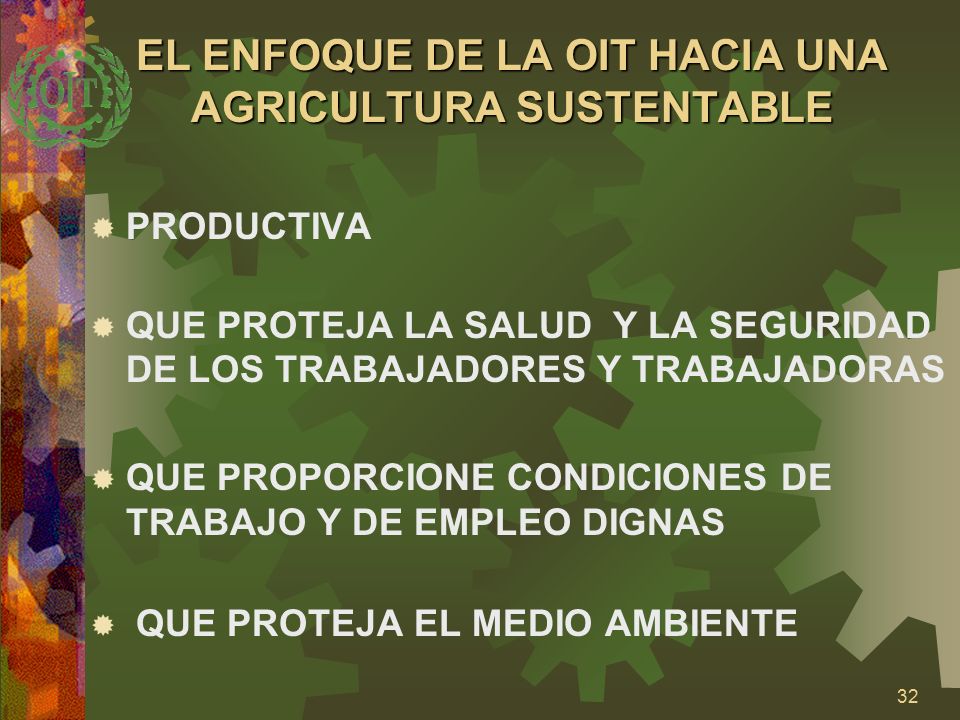 OIT

EL ENFOQUE DE LA OIT HACIA UNA AGRICULTURA SUSTENTABLE

PRODUCTIVA

QUE PROTEJA LA SALUD Y LA SEGURIDAD DE LOS TRABAJADORES Y TRABAJADORAS

QUE PROPORCIONE CONDICIONES DE TRABAJO Y DE EMPLEO DIGNAS

QUE PROTEJA EL MEDIO AMBIENTE

32